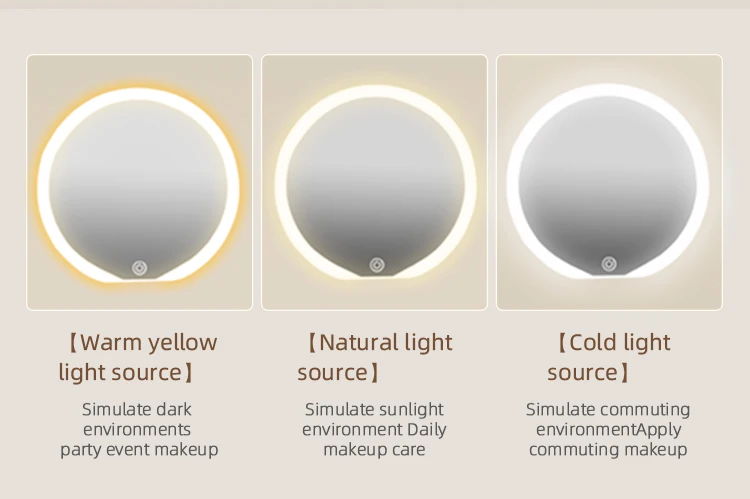 【Warm yellow light source】

Simulate dark environments party event makeup

【Natural light source】

Simulate sunlight environment Daily makeup care

【Cold light source】

Simulate commuting environmentApply commuting makeup